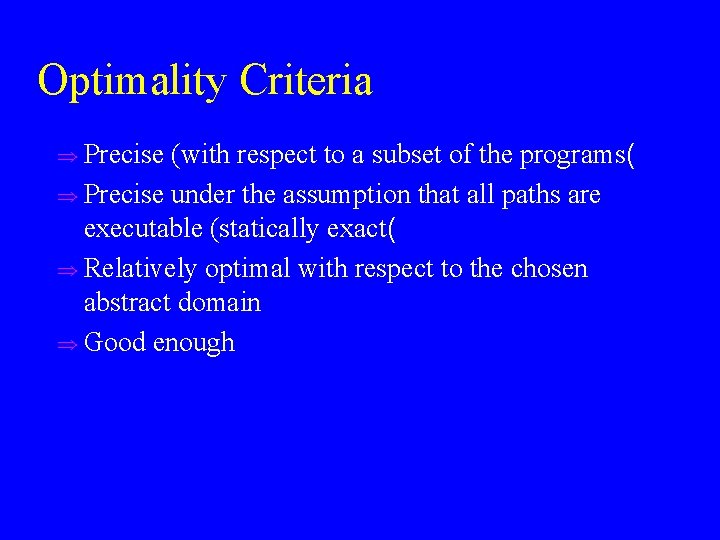 Optimality Criteria

⇒ Precise (with respect to a subset of the programs(

⇒ Precise under the assumption that all paths are executable (statically exact(

⇒ Relatively optimal with respect to the chosen abstract domain

⇒ Good enough